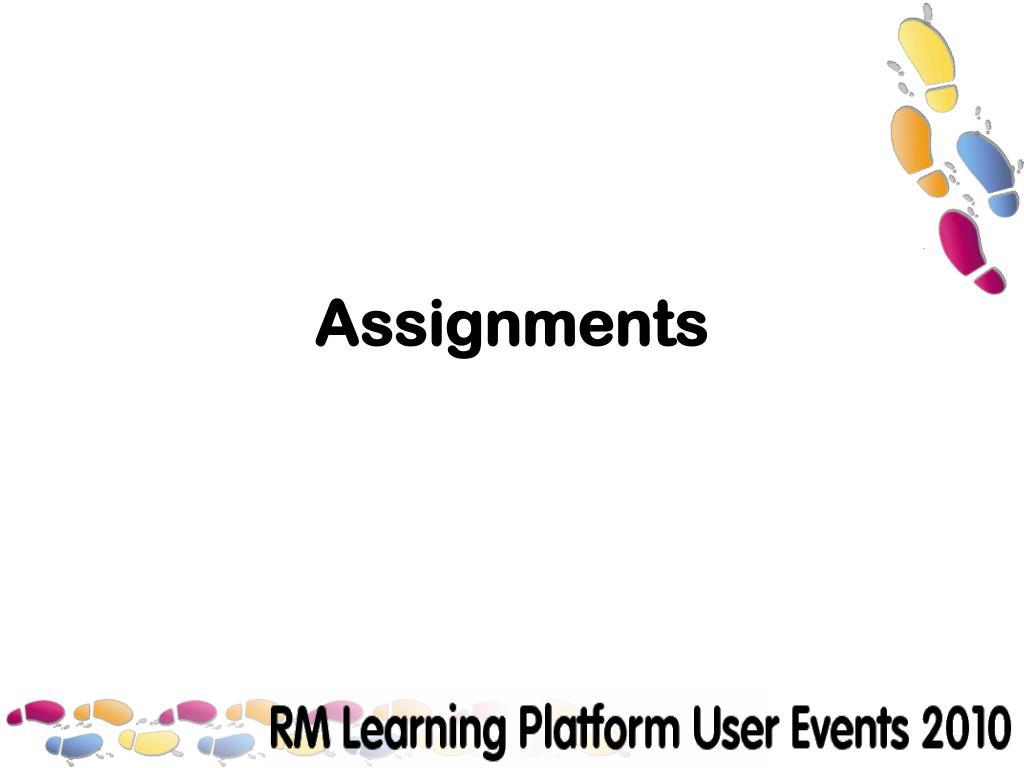 Assignments

RM Learning Platform User Events 2010